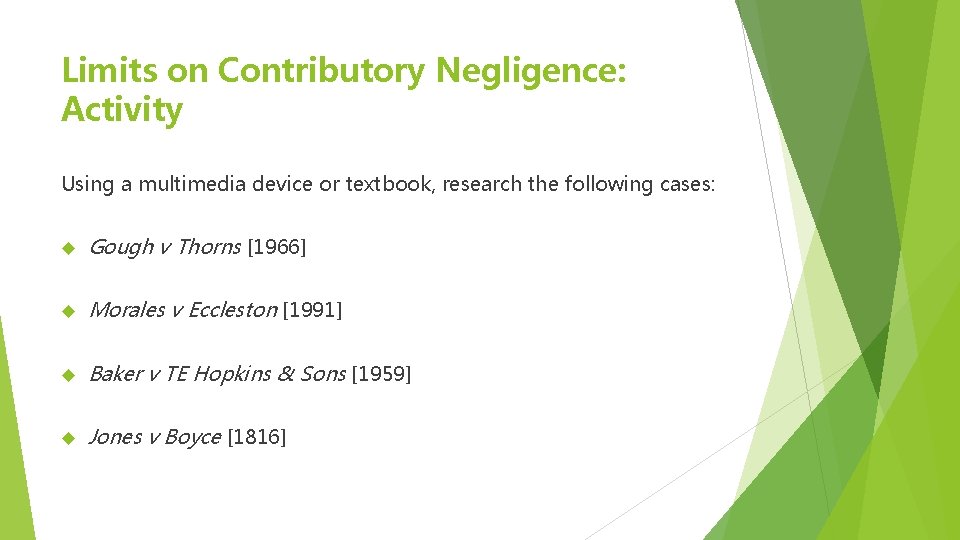 Limits on Contributory Negligence: Activity

Using a multimedia device or textbook, research the following cases:

Gough v Thorns [1966]

Morales v Eccleston [1991]

Baker v TE Hopkins & Sons [1959]

Jones v Boyce [1816]